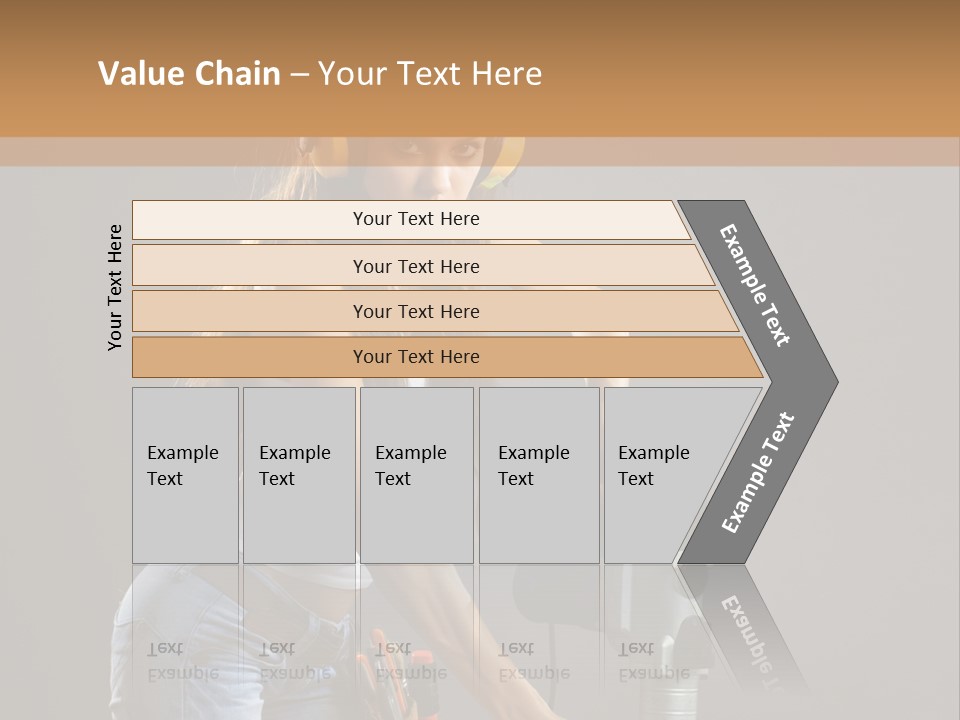 Value Chain – Your Text Here

Your Text Here

Your Text Here

Your Text Here

Your Text Here

Your Text Here

Example Text

Example Text

Example Text

Example Text

Example Text

Example Text

Example Text